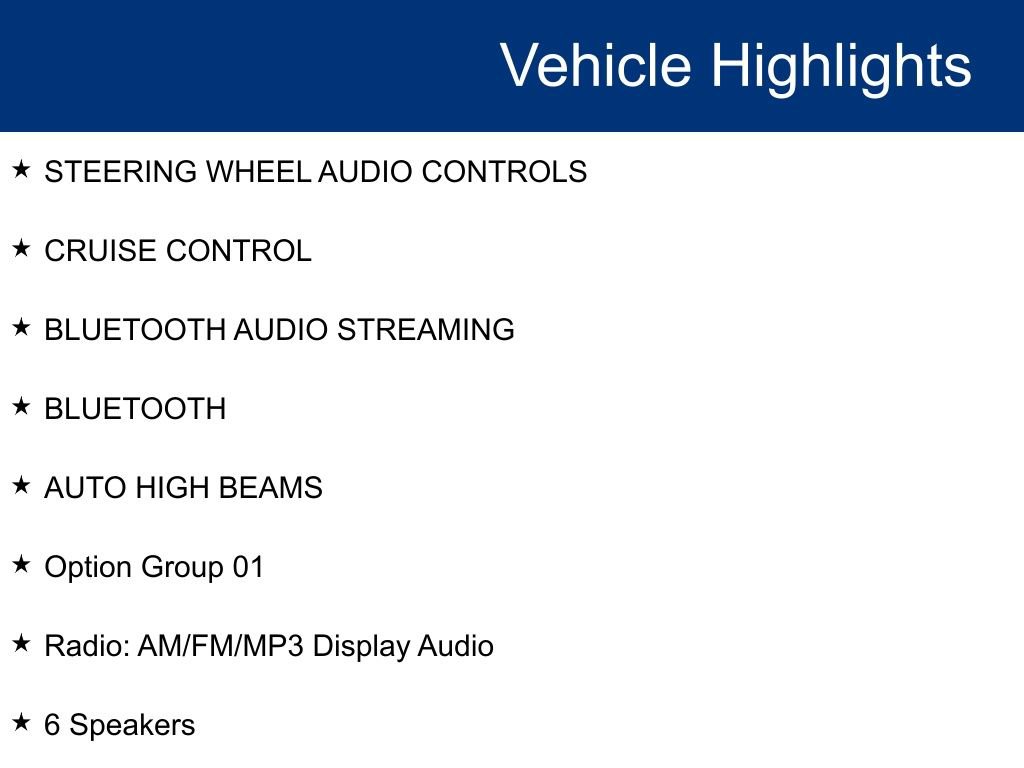 Vehicle Highlights

★ STEERING WHEEL AUDIO CONTROLS

★ CRUISE CONTROL

★ BLUETOOTH AUDIO STREAMING

★ BLUETOOTH

★ AUTO HIGH BEAMS

★ Option Group 01

★ Radio: AM/FM/MP3 Display Audio

★ 6 Speakers